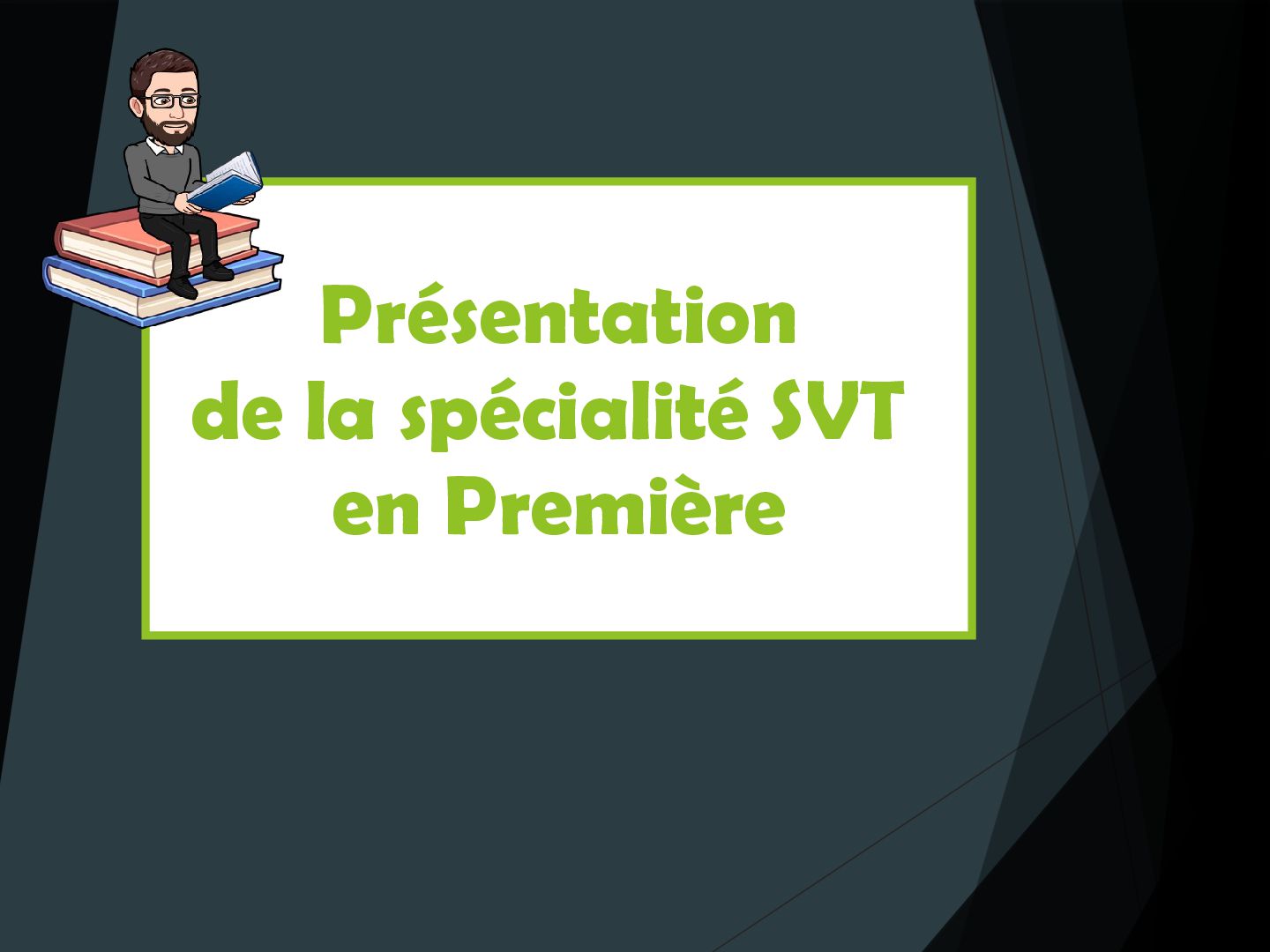 Présentation
de la spécialité SVT
en Première